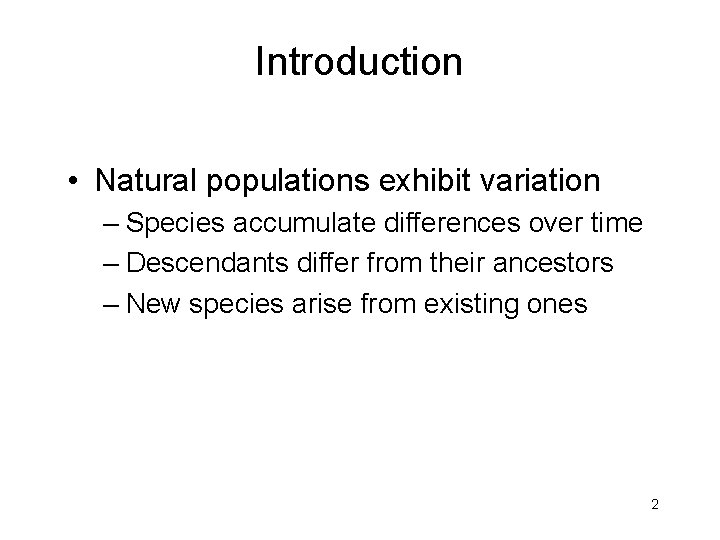 Introduction

• Natural populations exhibit variation
– Species accumulate differences over time
– Descendants differ from their ancestors
– New species arise from existing ones

2